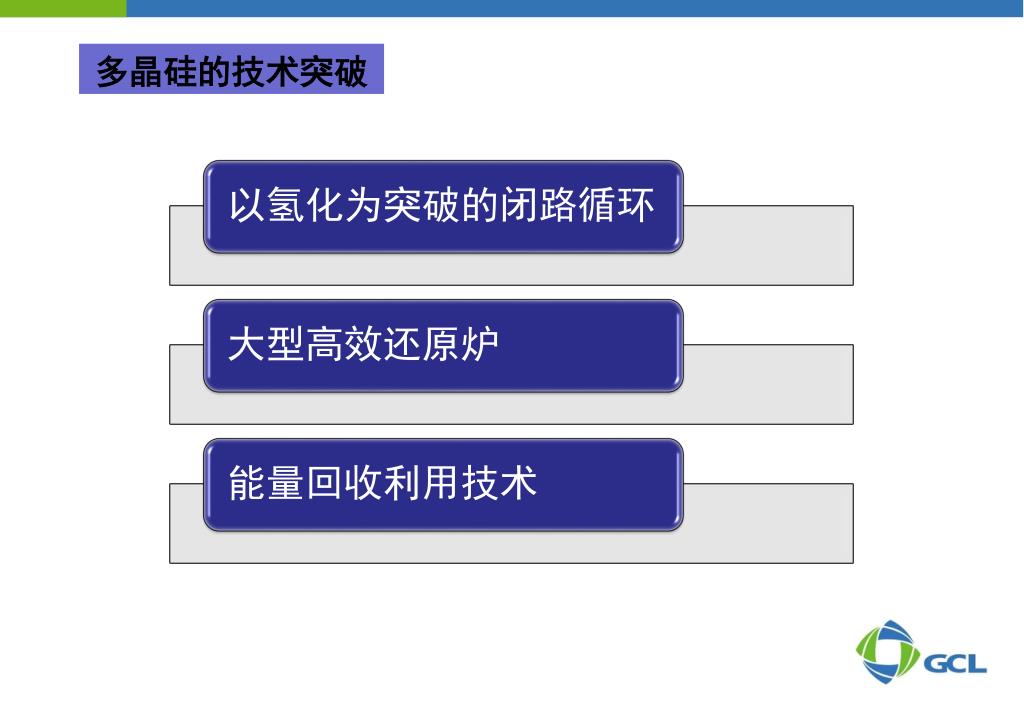 多晶硅的技术突破

以氢化为突破的闭路循环

大型高效还原炉

能量回收利用技术

GCL